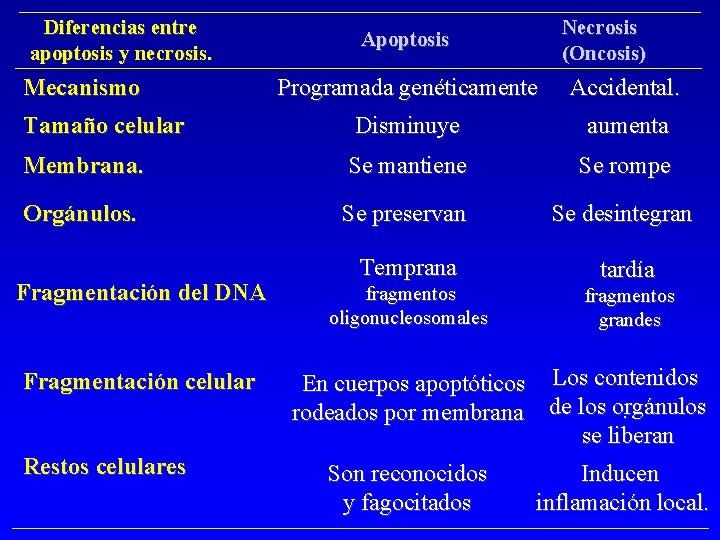 | Diferencias entre apoptosis y necrosis. | Apoptosis | Necrosis (Oncosis) |
|---|---|---|
| Mecanismo | Programada genéticamente | Accidental. |
| Tamaño celular | Disminuye | aumenta |
| Membrana. | Se mantiene | Se rompe |
| Orgánulos. | Se preservan | Se desintegran |
| Fragmentación del DNA | Temprana fragmentos oligonucleosomales | tardía fragmentos grandes |
| Fragmentación celular | En cuerpos apoptóticos rodeados por membrana | Los contenidos de los orgánulos se liberan |
| Restos celulares | Son reconocidos y fagocitados | Inducen inflamación local. |